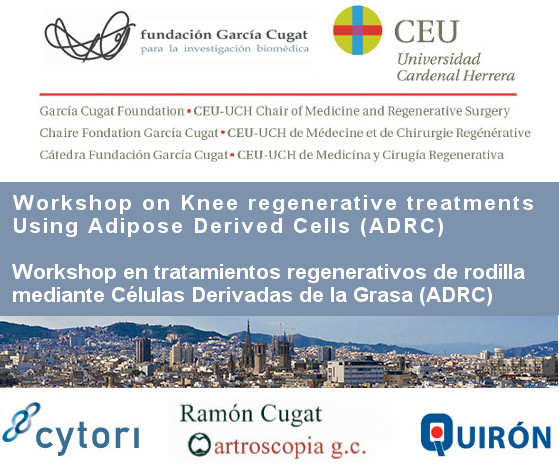 fundación García Cugat
para la investigación biomédica

CEU
Universidad
Cardenal Herrera

García Cugat Foundation ▪ CEU-UCH Chair of Medicine and Regenerative Surgery
Chaire Fondation García Cugat ▪ CEU-UCH de Médecine et de Chirurgie Regénérative
Cátedra Fundación García Cugat ▪ CEU-UCH de Medicina y Cirugía Regenerativa

Workshop on Knee regenerative treatments Using Adipose Derived Cells (ADRC)

Workshop en tratamientos regenerativos de rodilla mediante Células Derivadas de la Grasa (ADRC)

cytori

Ramón Cugat
artroscopia g.c.

QUIRÓN